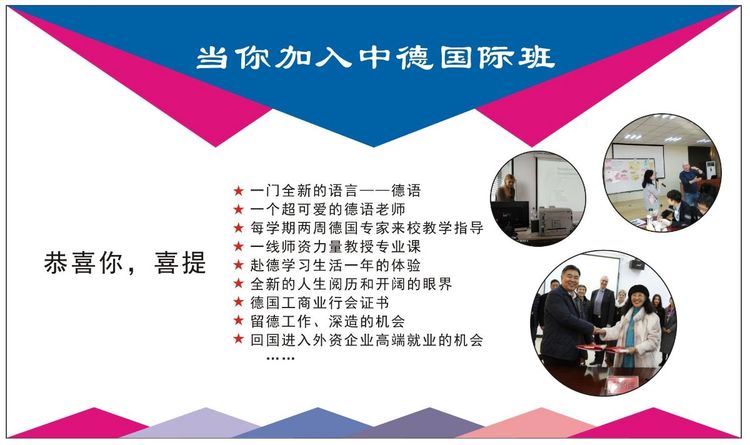 当你加入中德国际班

恭喜你，喜提

★ 一门全新的语言——德语
★ 一个超可爱的德语老师
★ 每学期两周德国专家来校教学指导
★ 一线师资力量教授专业课
★ 赴德学习生活一年的体验
★ 全新的人生阅历和开阔的眼界
★ 德国工商业行会证书
★ 留德工作、深造的机会
★ 回国进入外资企业高端就业的机会
……